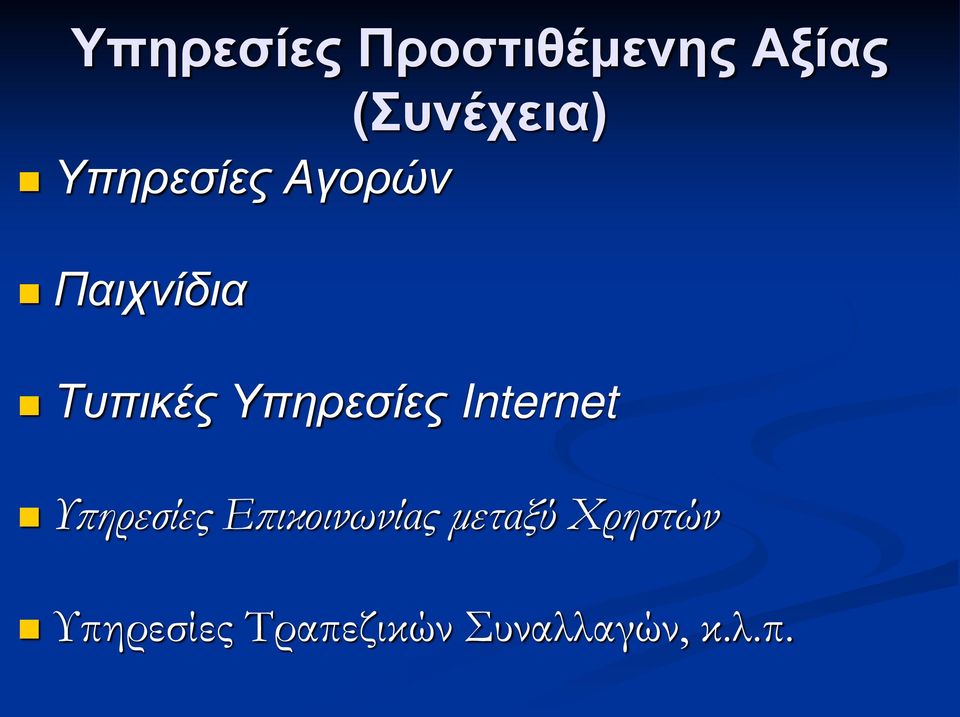 Υπηρεσίες Προστιθέμενης Αξίας (Συνέχεια)

Υπηρεσίες Αγορών

Παιχνίδια

Τυπικές Υπηρεσίες Internet

Υπηρεσίες Επικοινωνίας μεταξύ Χρηστών

Υπηρεσίες Τραπεζικών Συναλλαγών, κ.λ.π.